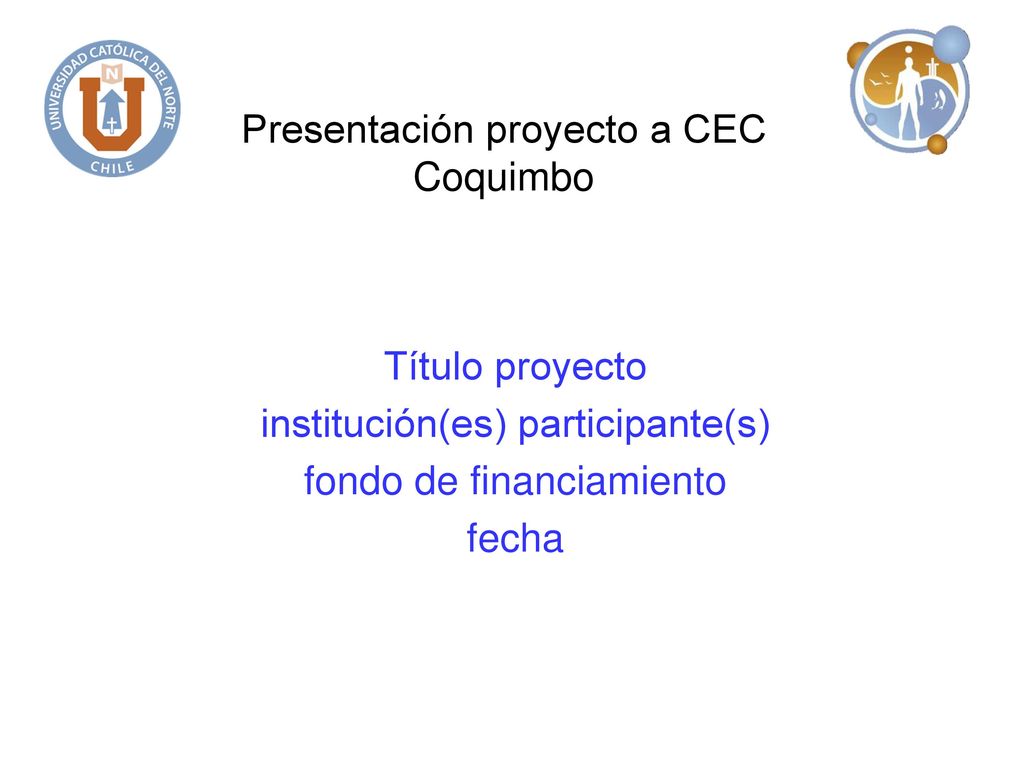 UNIVERSIDAD CATÓLICA DEL NORTE
N
CHILE

Presentación proyecto a CEC Coquimbo

Título proyecto
institución(es) participante(s)
fondo de financiamiento
fecha